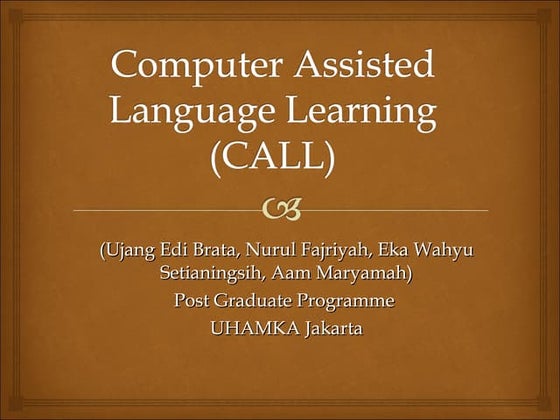 Computer Assisted Language Learning (CALL)

(Ujang Edi Brata, Nurul Fajriyah, Eka Wahyu Setianingsih, Aam Maryamah)
Post Graduate Programme
UHAMKA Jakarta